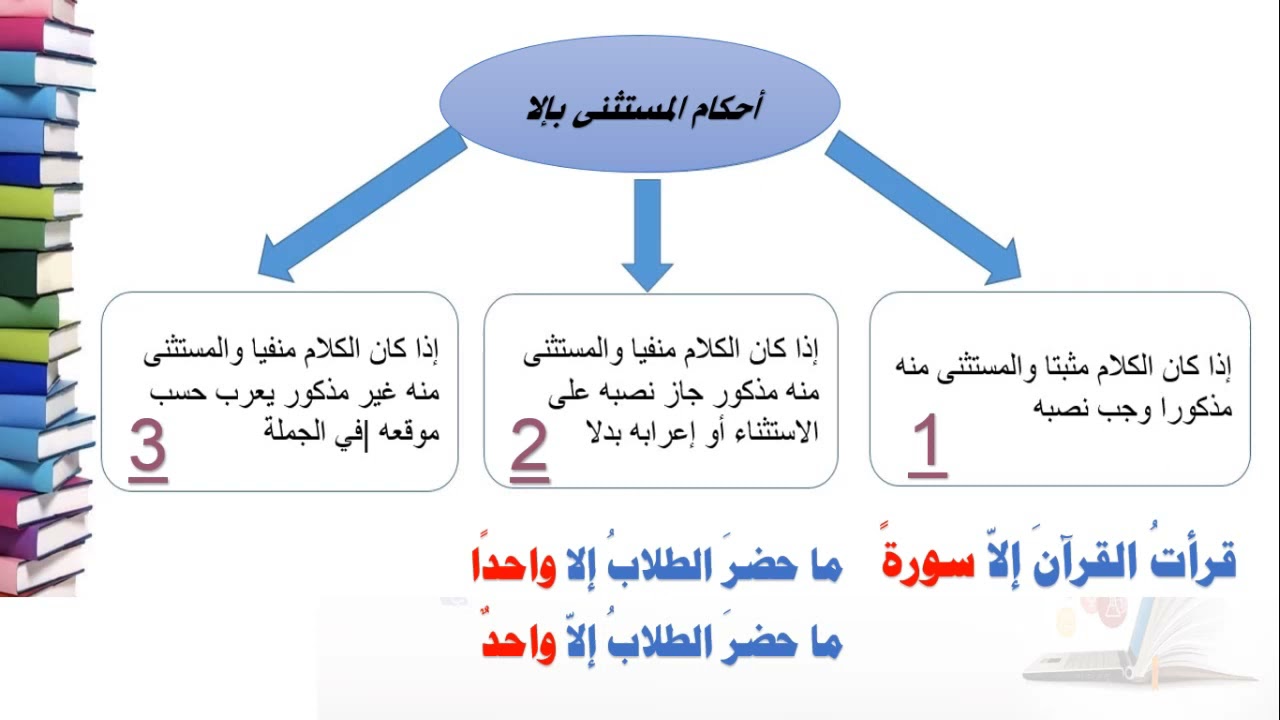 أحكام المستثنى بإلا

إذا كان الكلام مثبتا والمستثنى منه مذكورا وجب نصبه
1

إذا كان الكلام منفيا والمستثنى منه مذكور جاز نصبه على الاستثناء أو إعرابه بدلا
2

إذا كان الكلام منفيا والمستثنى منه غير مذكور يعرب حسب موقعه إفي الجملة
3

قرأتُ القرآنَ إلاّ سورةً

ما حضرَ الطلابُ إلا واحداً

ما حضرَ الطلابُ إلاّ واحدٌ